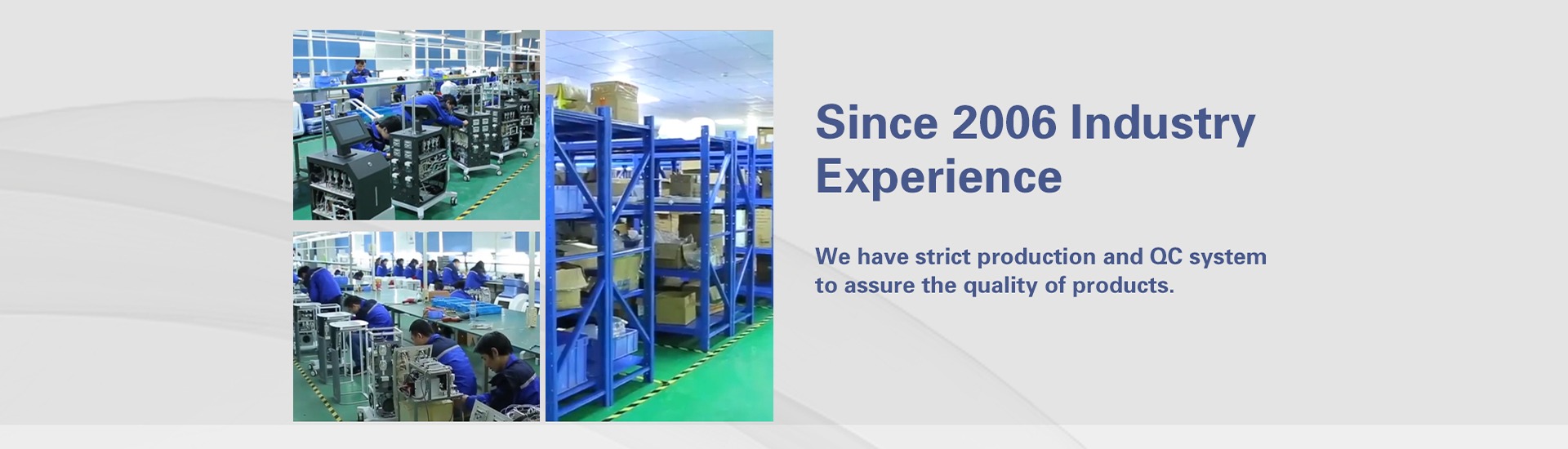 Since 2006 Industry Experience

We have strict production and QC system to assure the quality of products.